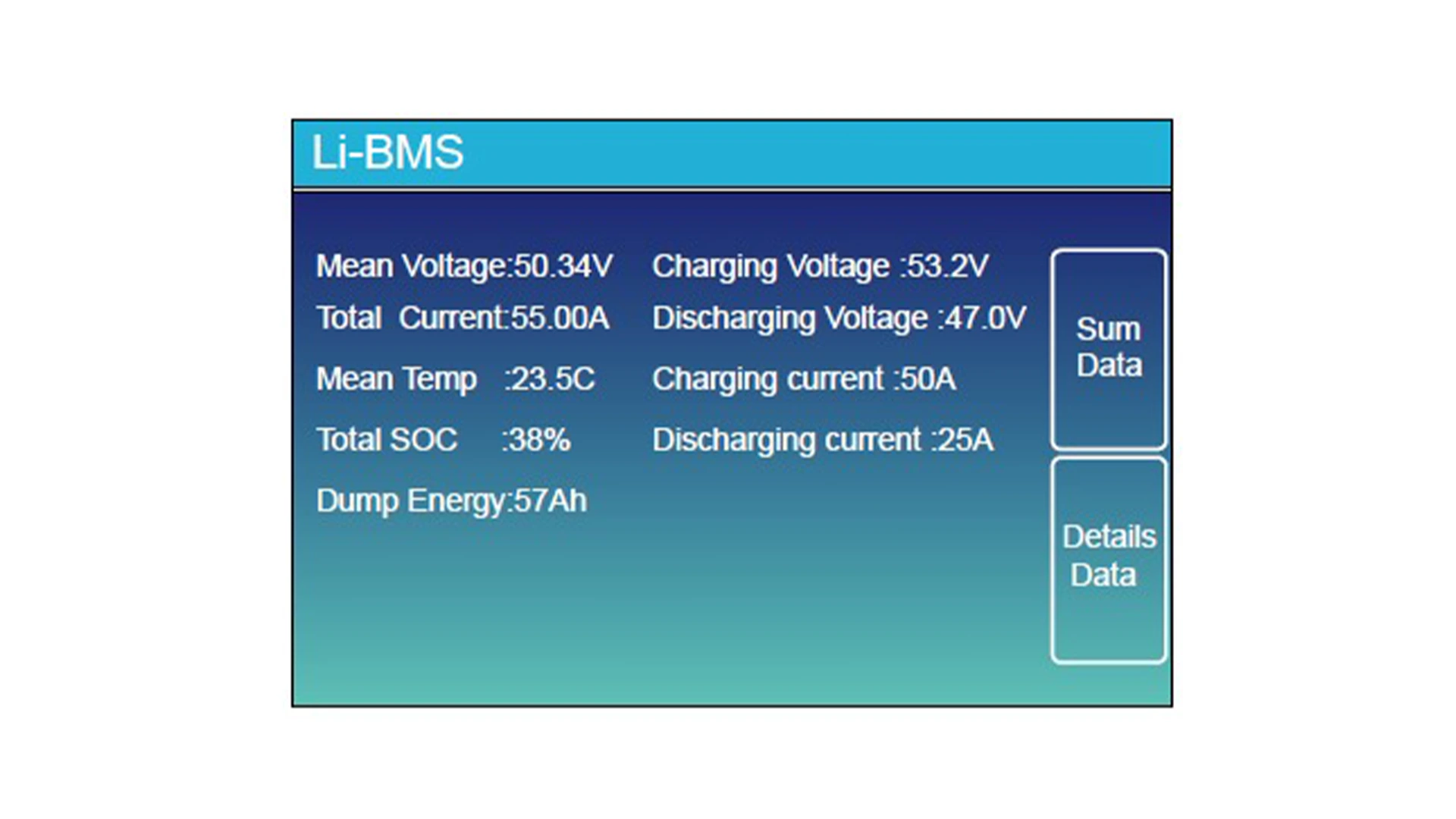 Li-BMS

Mean Voltage:50.34V
Total Current:55.00A
Mean Temp :23.5C
Total SOC :38%
Dump Energy:57Ah

Charging Voltage :53.2V
Discharging Voltage :47.0V
Charging current :50A
Discharging current :25A

Sum Data

Details Data